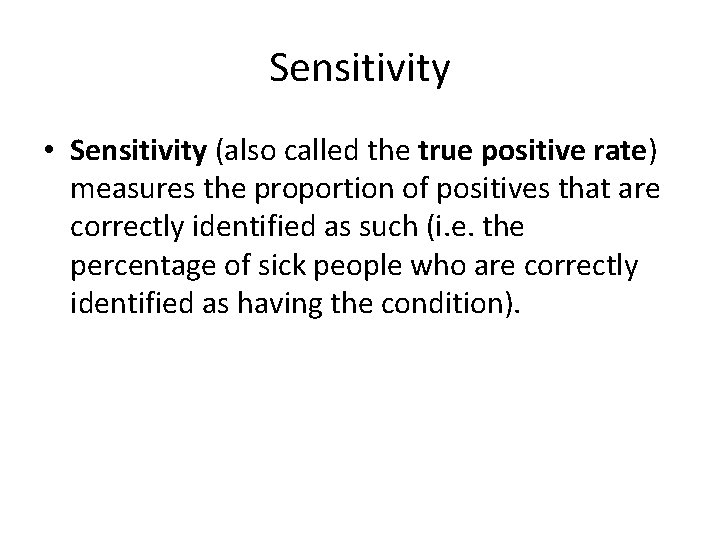 Sensitivity

• Sensitivity (also called the true positive rate) measures the proportion of positives that are correctly identified as such (i.e. the percentage of sick people who are correctly identified as having the condition).